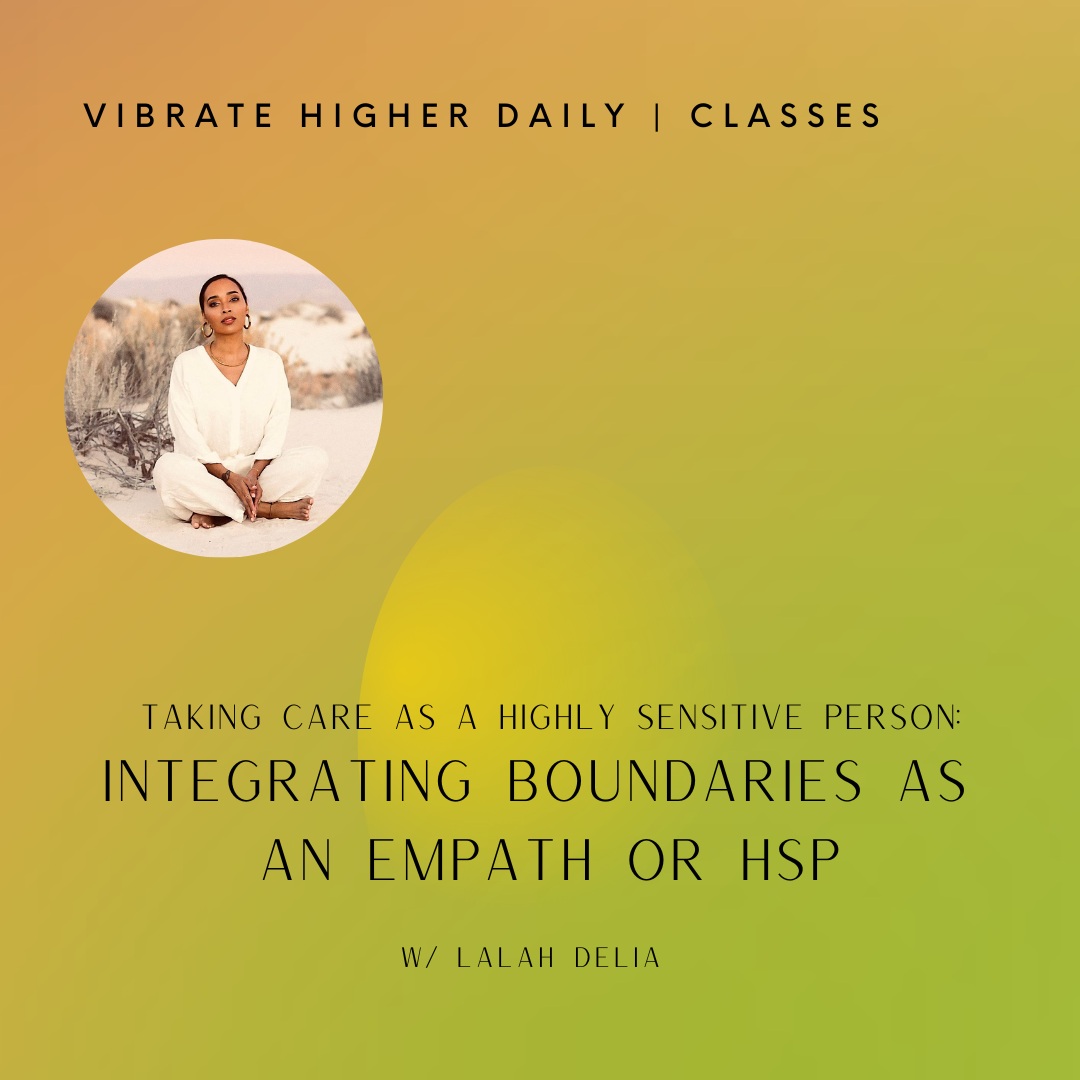 VIBRATE HIGHER DAILY | CLASSES

TAKING CARE AS A HIGHLY SENSITIVE PERSON:
INTEGRATING BOUNDARIES AS AN EMPATH OR HSP

W/ LALAH DELIA